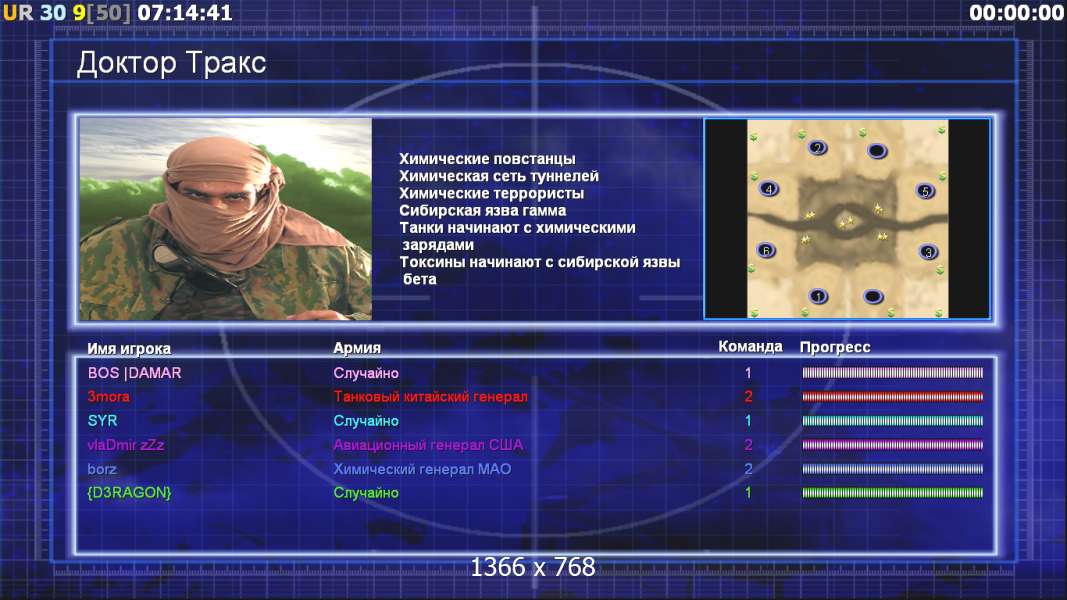 UR 30 9[50] 07:14:41
00:00:00

Доктор Тракс

Химические повстанцы
Химическая сеть туннелей
Химические террористы
Сибирская язва гамма
Танки начинают с химическими зарядами
Токсины начинают с сибирской язвы бета

2
4
5
6
3
1

| Имя игрока | Армия | Команда | Прогресс |
|---|---|---|---|
| BOS \|DAMAR | Случайно | 1 | |
| 3mora | Танковый китайский генерал | 2 | |
| SYR | Случайно | 1 | |
| vlaDmir zZz | Авиационный генерал США | 2 | |
| borz | Химический генерал МАО | 2 | |
| {D3RAGON} | Случайно | 1 | |

1366 x 768